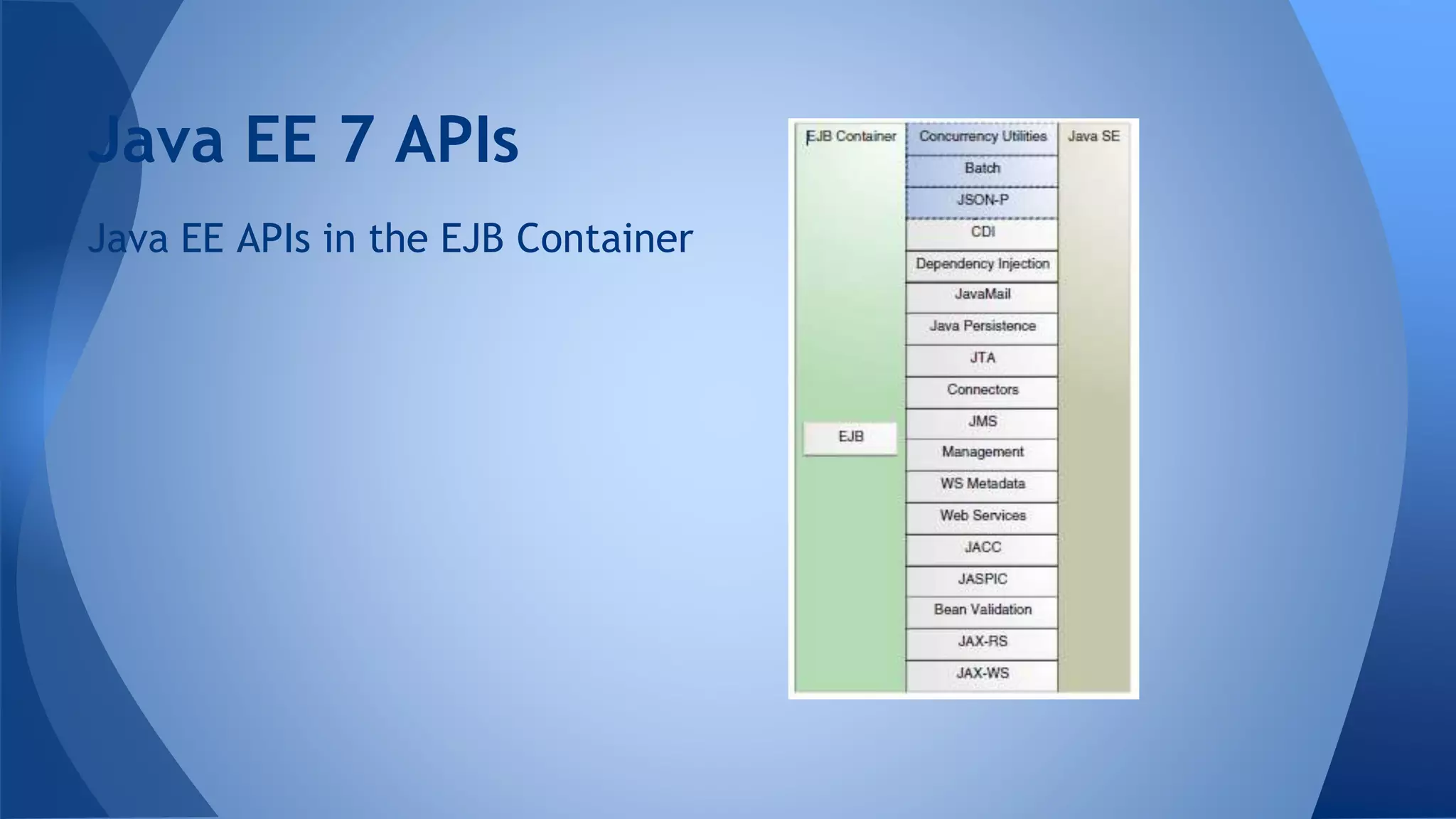 Java EE 7 APIs

Java EE APIs in the EJB Container

EJB Container

EJB

Concurrency Utilities
Batch
JSON-P
CDI
Dependency Injection
JavaMail
Java Persistence
JTA
Connectors
JMS
Management
WS Metadata
Web Services
JACC
JASPIC
Bean Validation
JAX-RS
JAX-WS

Java SE